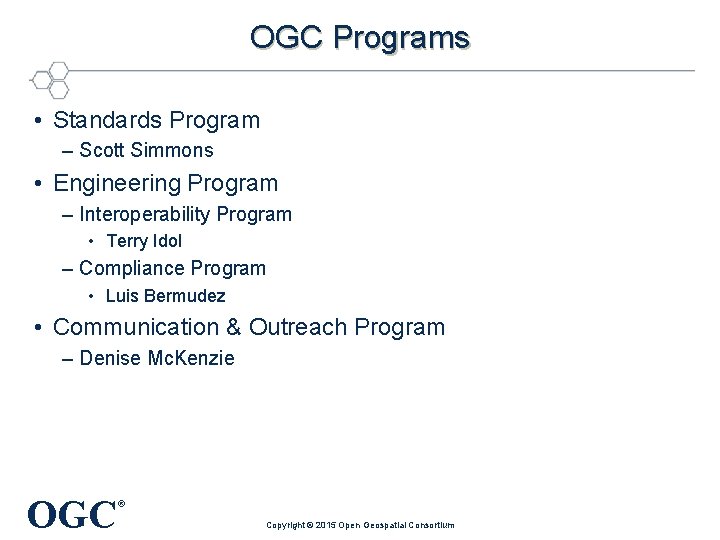 OGC Programs

• Standards Program
– Scott Simmons
• Engineering Program
– Interoperability Program
• Terry Idol
– Compliance Program
• Luis Bermudez
• Communication & Outreach Program
– Denise McKenzie

OGC®

Copyright © 2015 Open Geospatial Consortium